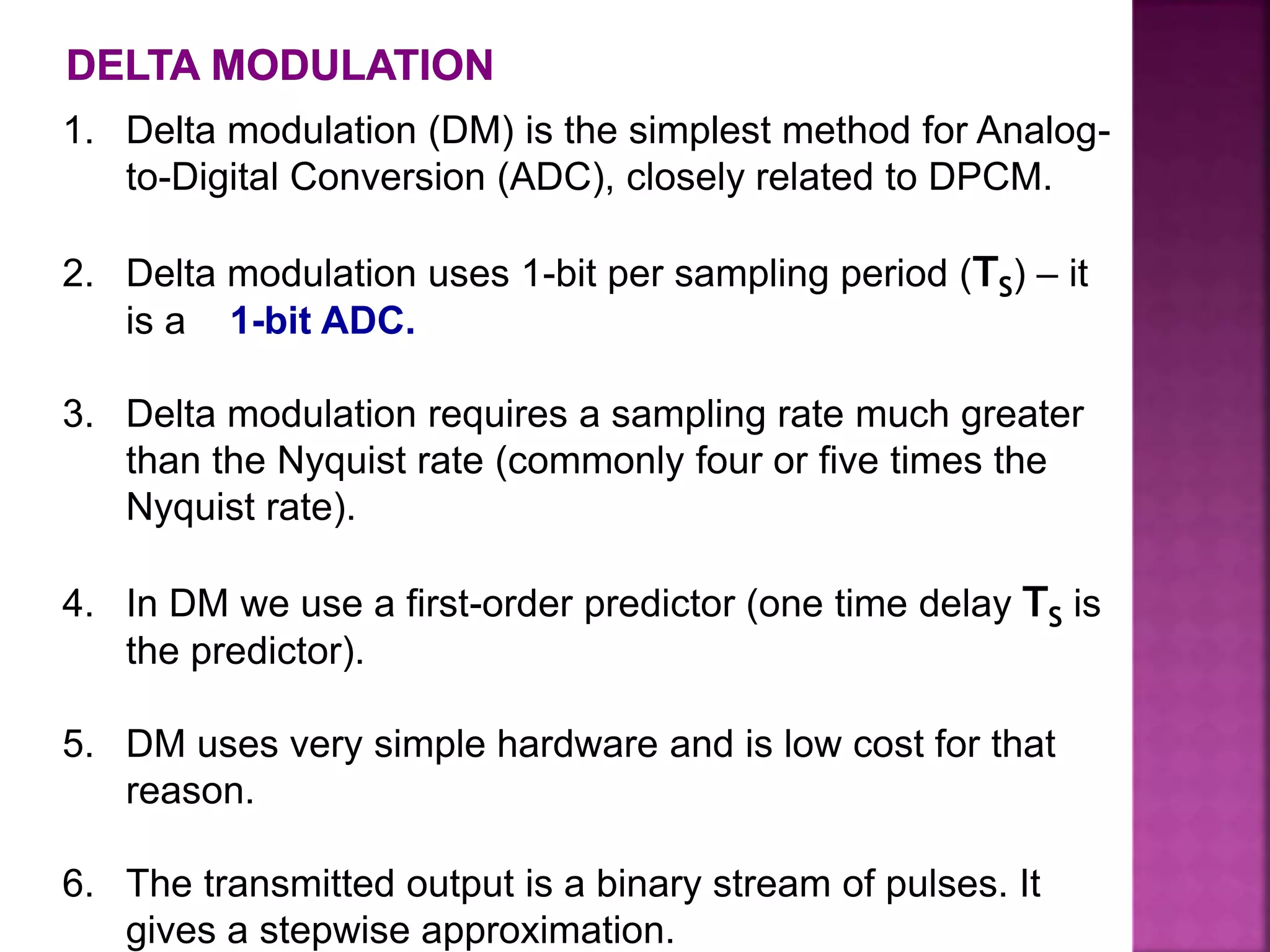 DELTA MODULATION

1. Delta modulation (DM) is the simplest method for Analog-to-Digital Conversion (ADC), closely related to DPCM.

2. Delta modulation uses 1-bit per sampling period ($T_S$) – it is a 1-bit ADC.

3. Delta modulation requires a sampling rate much greater than the Nyquist rate (commonly four or five times the Nyquist rate).

4. In DM we use a first-order predictor (one time delay $T_S$ is the predictor).

5. DM uses very simple hardware and is low cost for that reason.

6. The transmitted output is a binary stream of pulses. It gives a stepwise approximation.